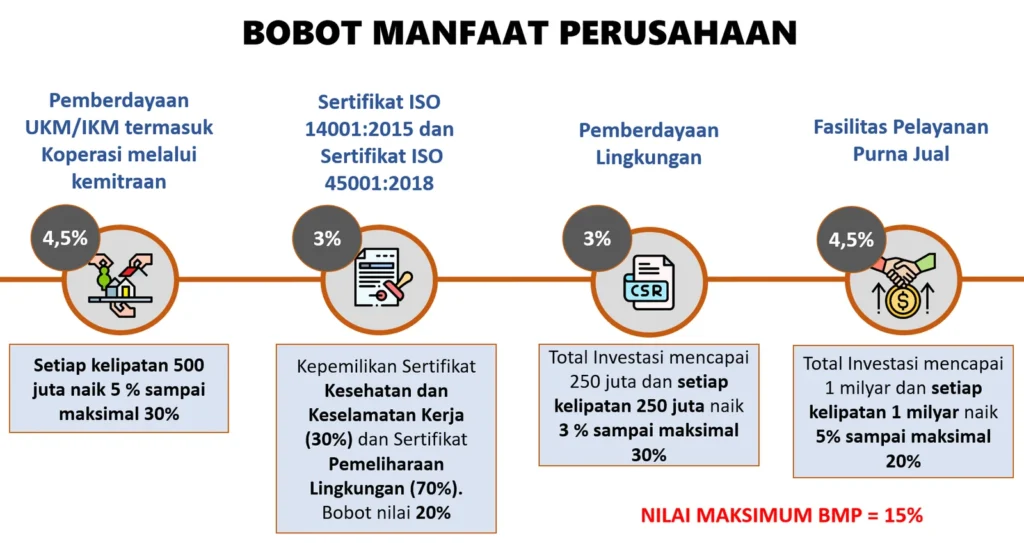 BOBOT MANFAAT PERUSAHAAN

Pemberdayaan UKM/IKM termasuk Koperasi melalui kemitraan

4,5%

Setiap kelipatan 500 juta naik 5 % sampai maksimal 30%

Sertifikat ISO 14001:2015 dan Sertifikat ISO 45001:2018

3%

Kepemilikan Sertifikat Kesehatan dan Keselamatan Kerja (30%) dan Sertifikat Pemeliharaan Lingkungan (70%). Bobot nilai 20%

Pemberdayaan Lingkungan

3%

CSR

Total Investasi mencapai 250 juta dan setiap kelipatan 250 juta naik 3 % sampai maksimal 30%

Fasilitas Pelayanan Purna Jual

4,5%

Total Investasi mencapai 1 milyar dan setiap kelipatan 1 milyar naik 5% sampai maksimal 20%

NILAI MAKSIMUM BMP = 15%